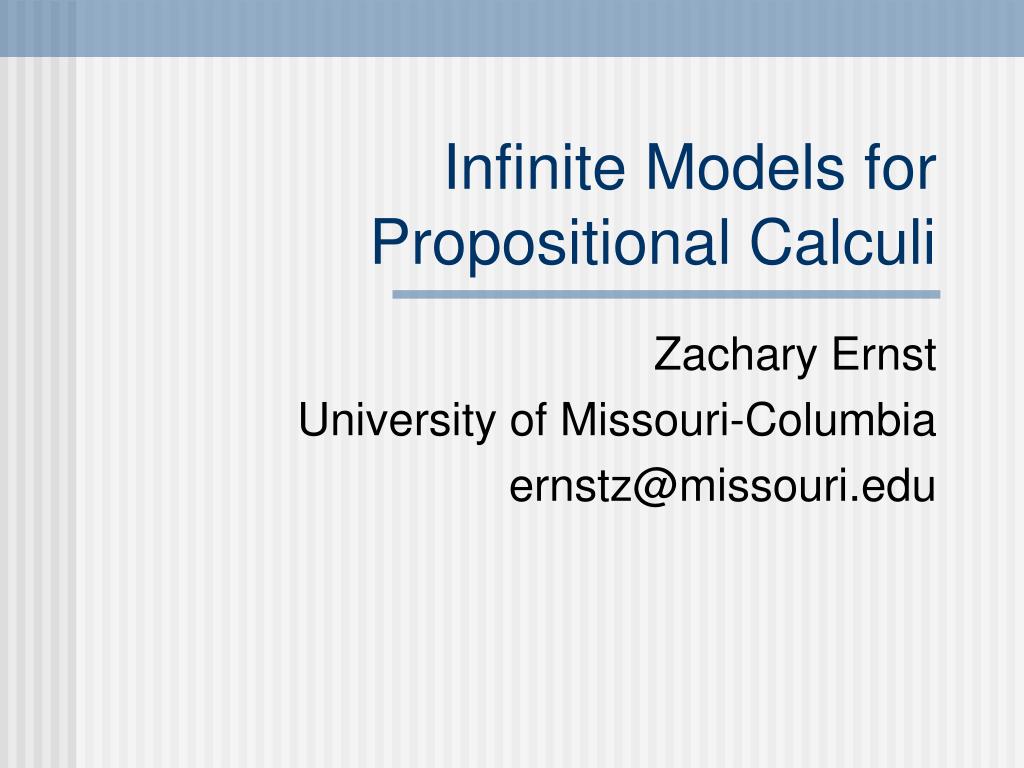 Infinite Models for Propositional Calculi

Zachary Ernst
University of Missouri-Columbia
ernstz@missouri.edu